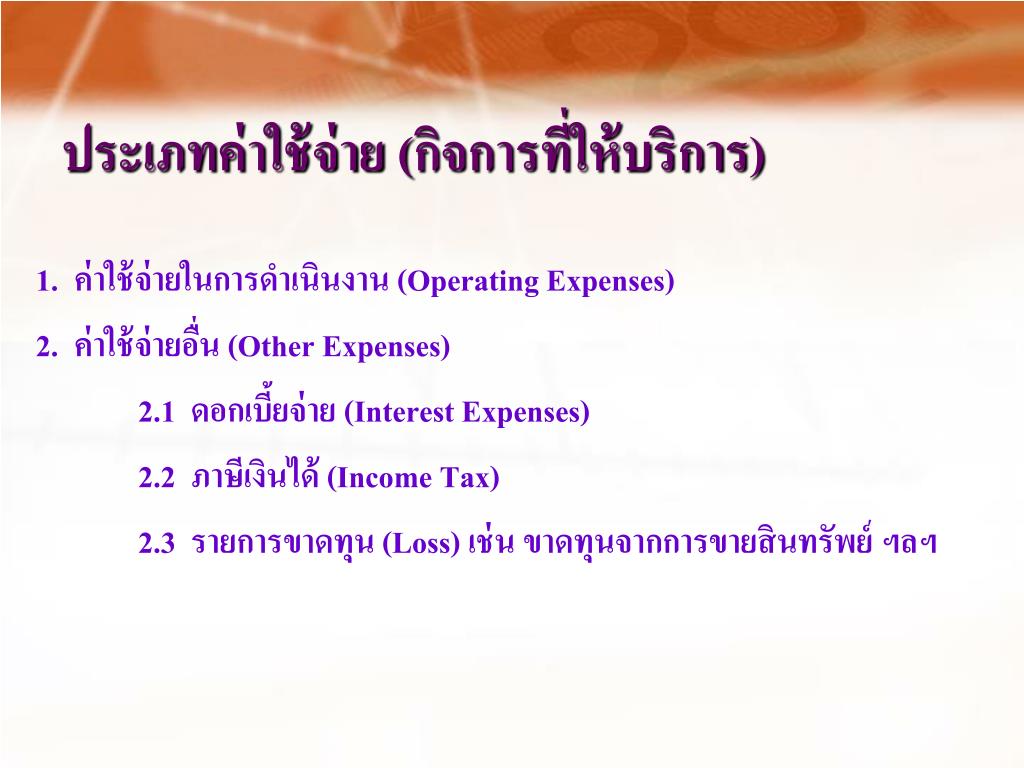 ประเภทค่าใช้จ่าย (กิจการที่ให้บริการ)

1. ค่าใช้จ่ายในการดำเนินงาน (Operating Expenses)

2. ค่าใช้จ่ายอื่น (Other Expenses)

2.1 ดอกเบี้ยจ่าย (Interest Expenses)

2.2 ภาษีเงินได้ (Income Tax)

2.3 รายการขาดทุน (Loss) เช่น ขาดทุนจากการขายสินทรัพย์ ฯลฯ